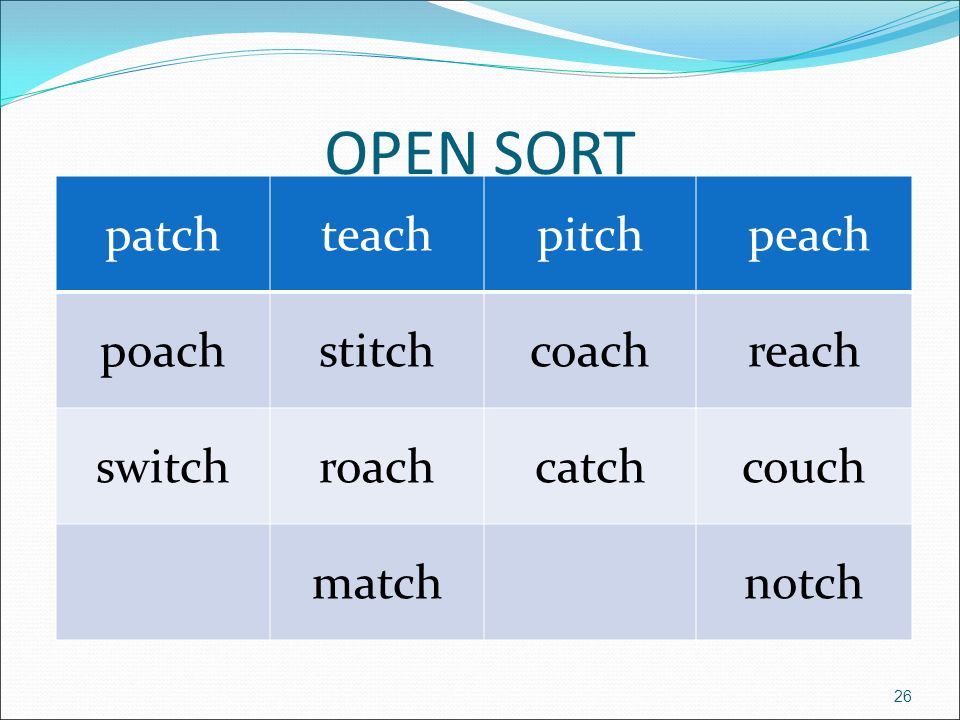 OPEN SORT

| patch | teach | pitch | peach |
|---|---|---|---|
| poach | stitch | coach | reach |
| switch | roach | catch | couch |
| | match | | notch |

26